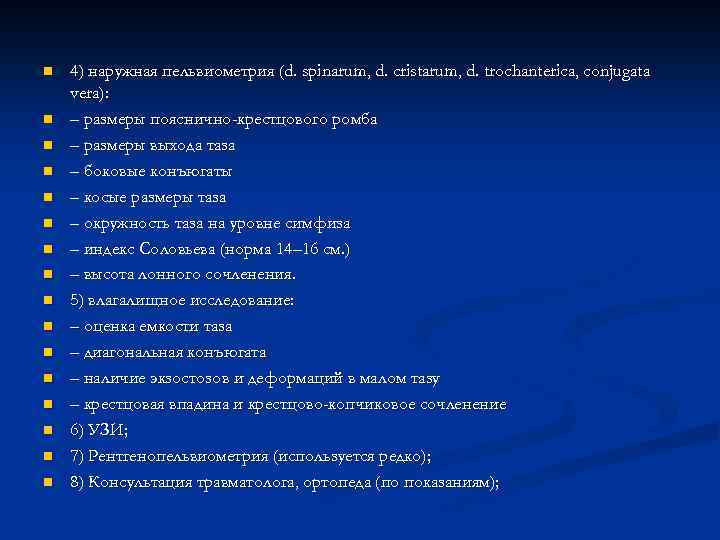 4) наружная пельвиометрия (d. spinarum, d. cristarum, d. trochanterica, conjugata vera):

– размеры пояснично-крестцового ромба

– размеры выхода таза

– боковые конъюгаты

– косые размеры таза

– окружность таза на уровне симфиза

– индекс Соловьева (норма 14–16 см.)

– высота лонного сочленения.

5) влагалищное исследование:

– оценка емкости таза

– диагональная конъюгата

– наличие экзостозов и деформаций в малом тазу

– крестцовая впадина и крестцово-копчиковое сочленение

6) УЗИ;

7) Рентгенопельвиометрия (используется редко);

8) Консультация травматолога, ортопеда (по показаниям);